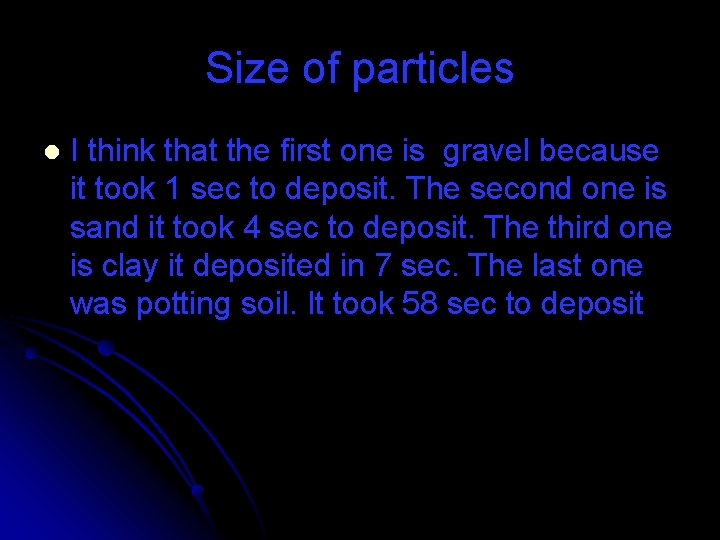 Size of particles

I think that the first one is gravel because it took 1 sec to deposit. The second one is sand it took 4 sec to deposit. The third one is clay it deposited in 7 sec. The last one was potting soil. It took 58 sec to deposit